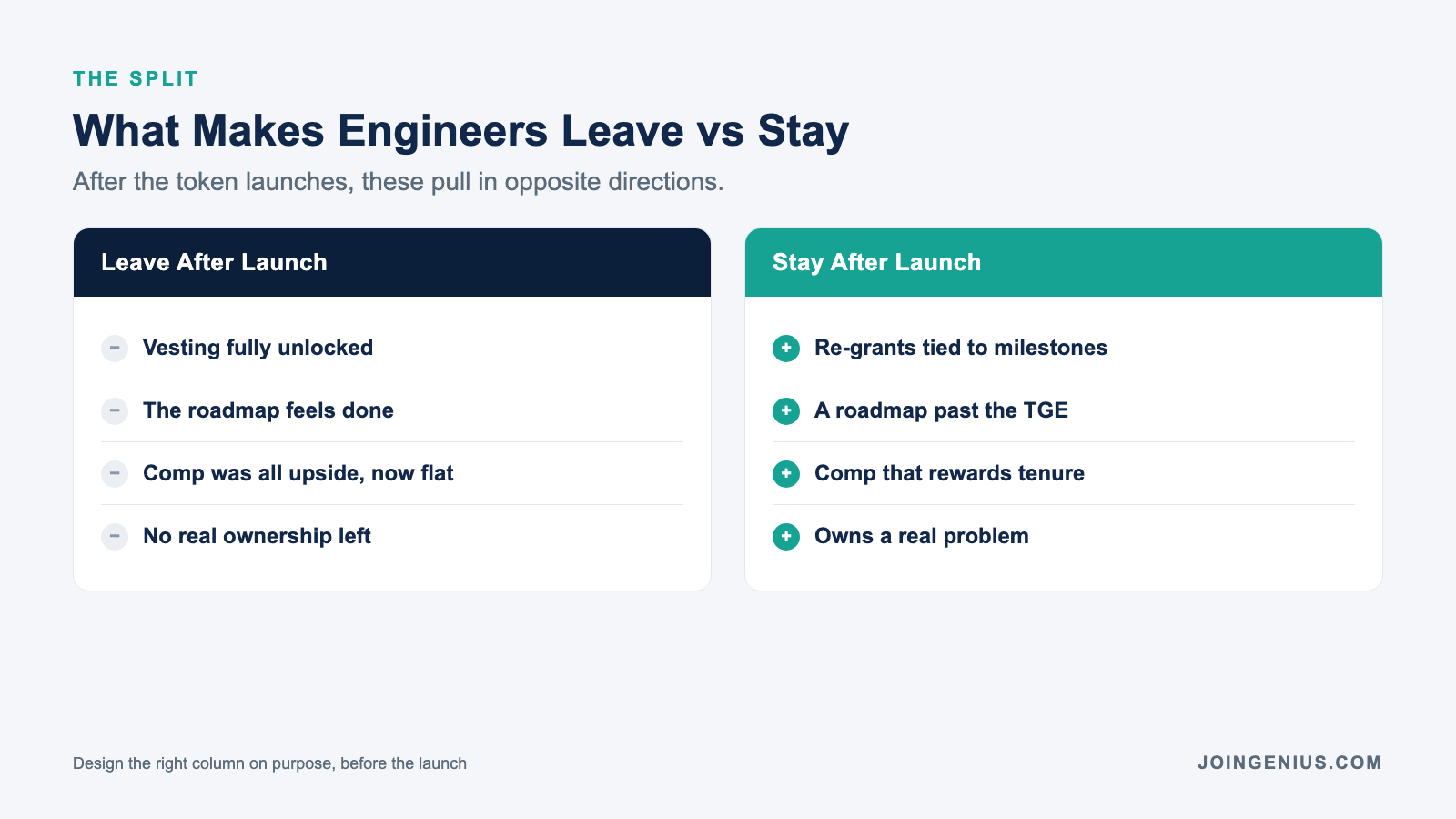 THE SPLIT

What Makes Engineers Leave vs Stay

After the token launches, these pull in opposite directions.

Leave After Launch

- Vesting fully unlocked

- The roadmap feels done

- Comp was all upside, now flat

- No real ownership left

Stay After Launch

+ Re-grants tied to milestones

+ A roadmap past the TGE

+ Comp that rewards tenure

+ Owns a real problem

Design the right column on purpose, before the launch

JOINGENIUS.COM